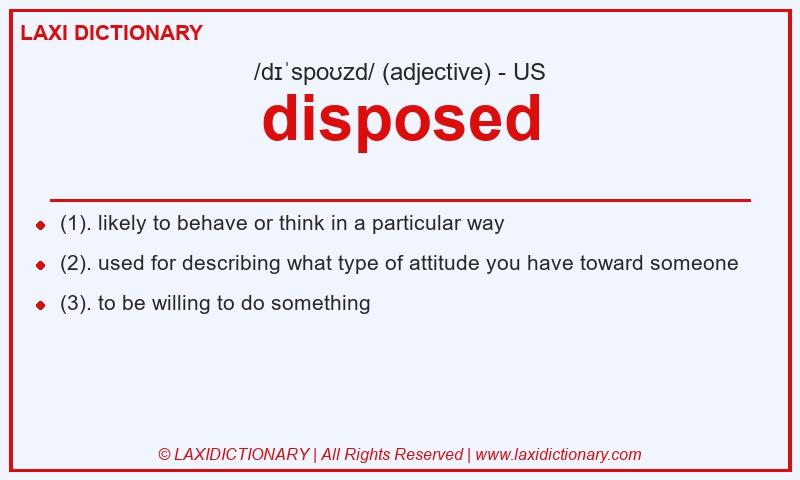 LAXI DICTIONARY

/dɪˈspoʊzd/ (adjective) - US

disposed

- (1). likely to behave or think in a particular way
- (2). used for describing what type of attitude you have toward someone
- (3). to be willing to do something

© LAXIDICTIONARY | All Rights Reserved | www.laxidictionary.com